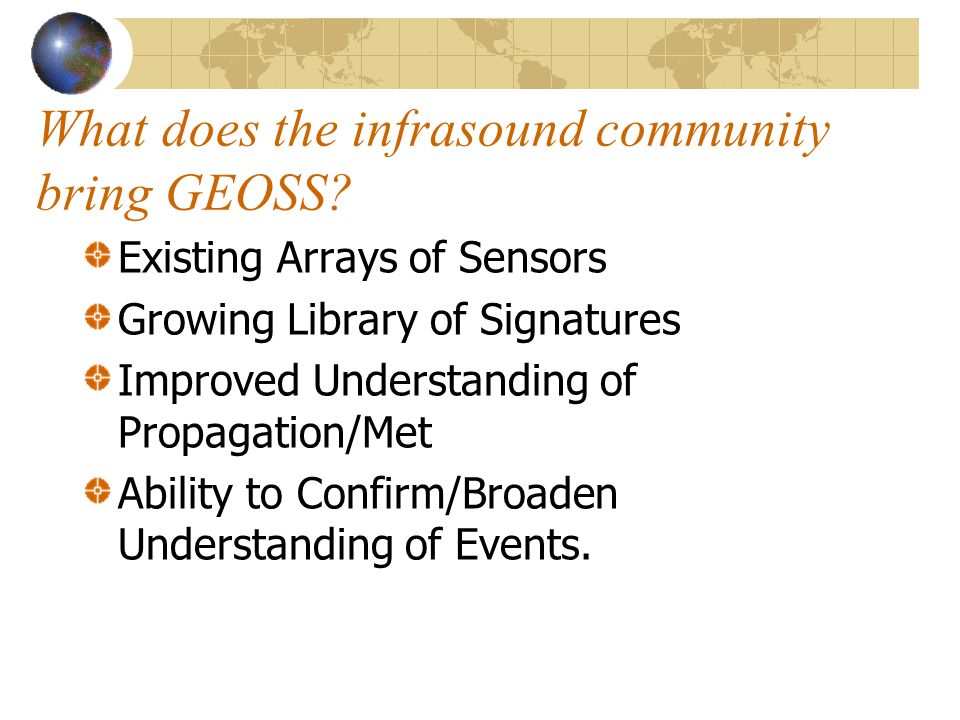 What does the infrasound community bring GEOSS?

Existing Arrays of Sensors

Growing Library of Signatures

Improved Understanding of Propagation/Met

Ability to Confirm/Broaden Understanding of Events.